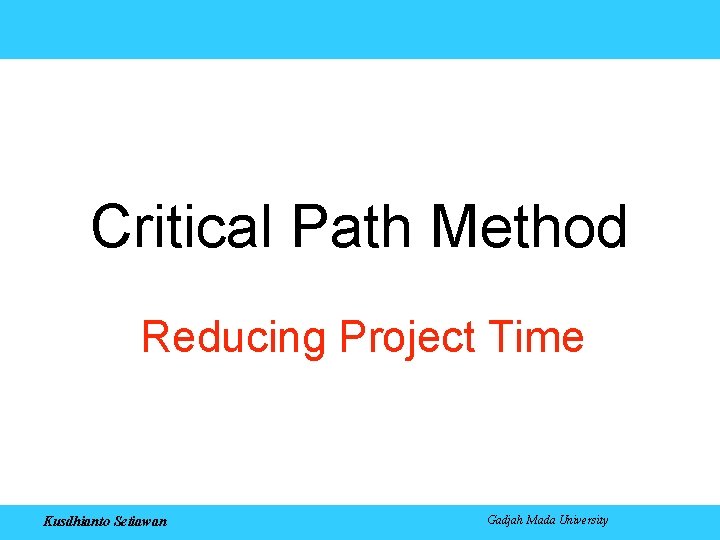 Critical Path Method

Reducing Project Time

Kusdhianto Setiawan

Gadjah Mada University